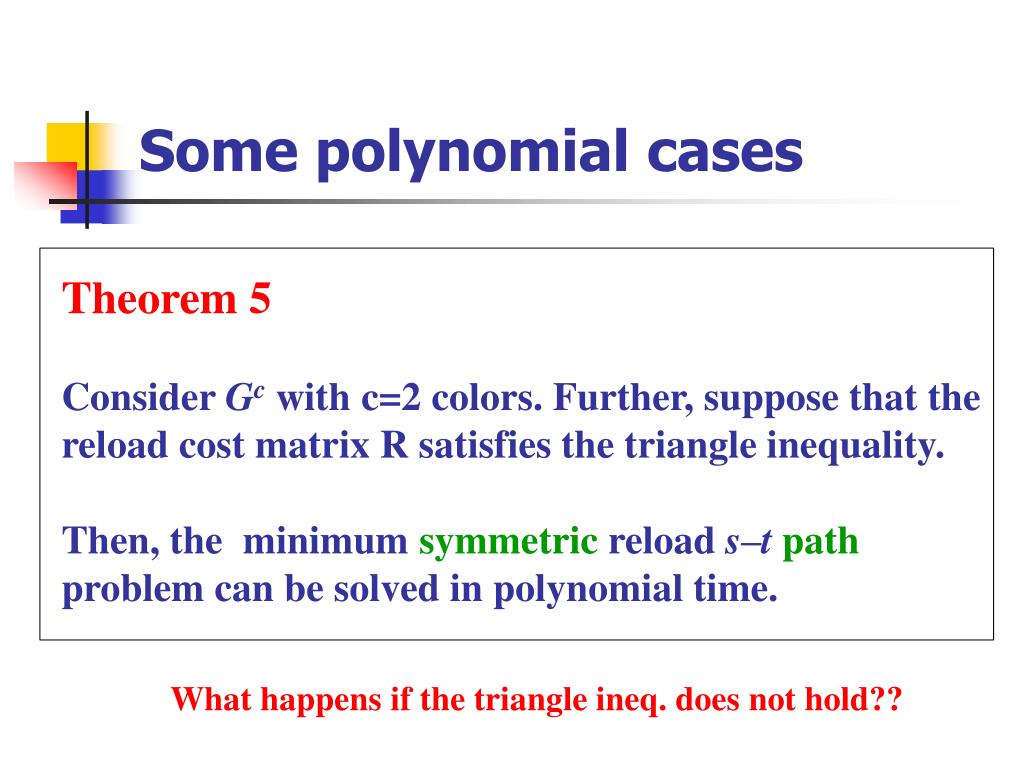 Some polynomial cases

Theorem 5

Consider $G^c$ with c=2 colors. Further, suppose that the reload cost matrix R satisfies the triangle inequality.

Then, the minimum symmetric reload $s$–$t$ path problem can be solved in polynomial time.

What happens if the triangle ineq. does not hold??